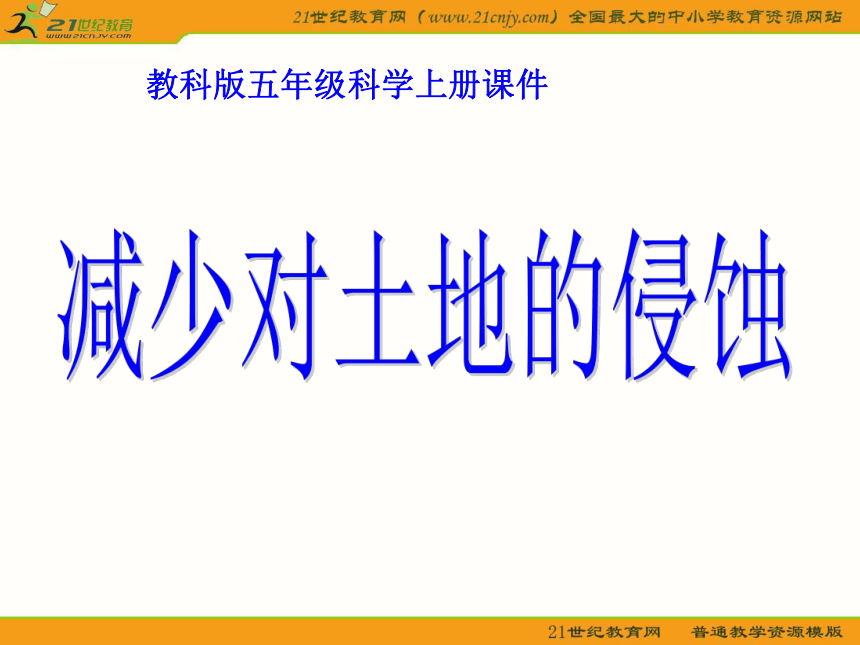 21世纪教育
www.21cnjy.com

21世纪教育网（www.21cnjy.com）全国最大的中小学教育资源网站

教科版五年级科学上册课件

减少对土地的侵蚀

21世纪教育网　普通教学资源模版